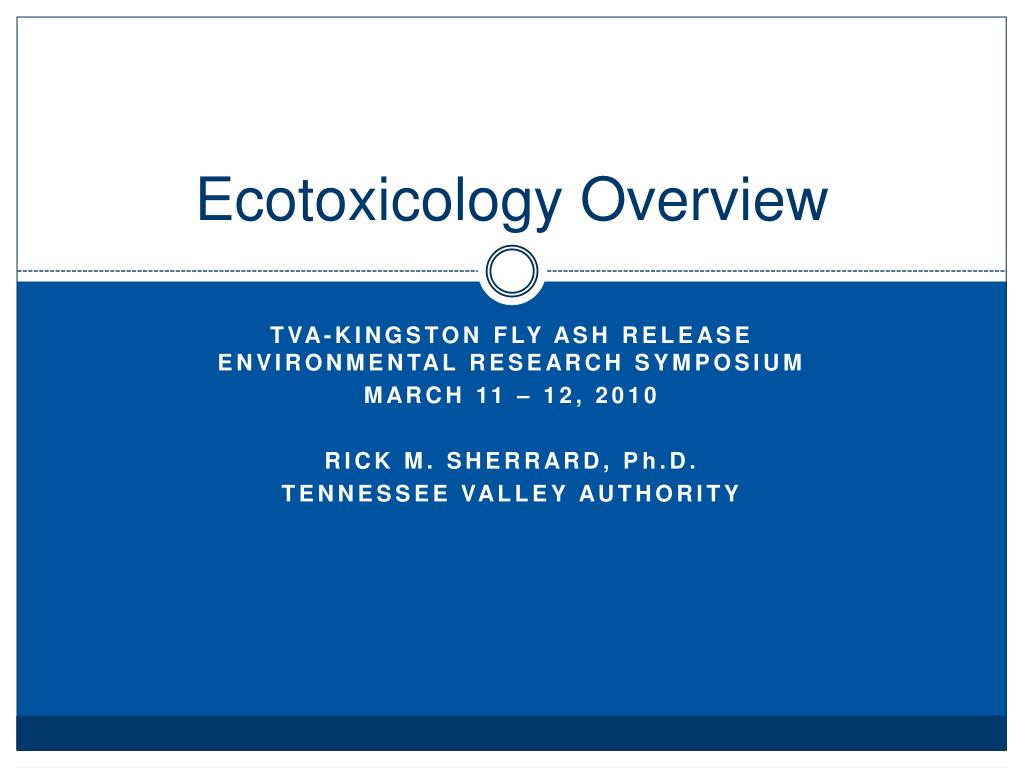 Ecotoxicology Overview

TVA-KINGSTON FLY ASH RELEASE
ENVIRONMENTAL RESEARCH SYMPOSIUM
MARCH 11 – 12, 2010

RICK M. SHERRARD, Ph.D.
TENNESSEE VALLEY AUTHORITY